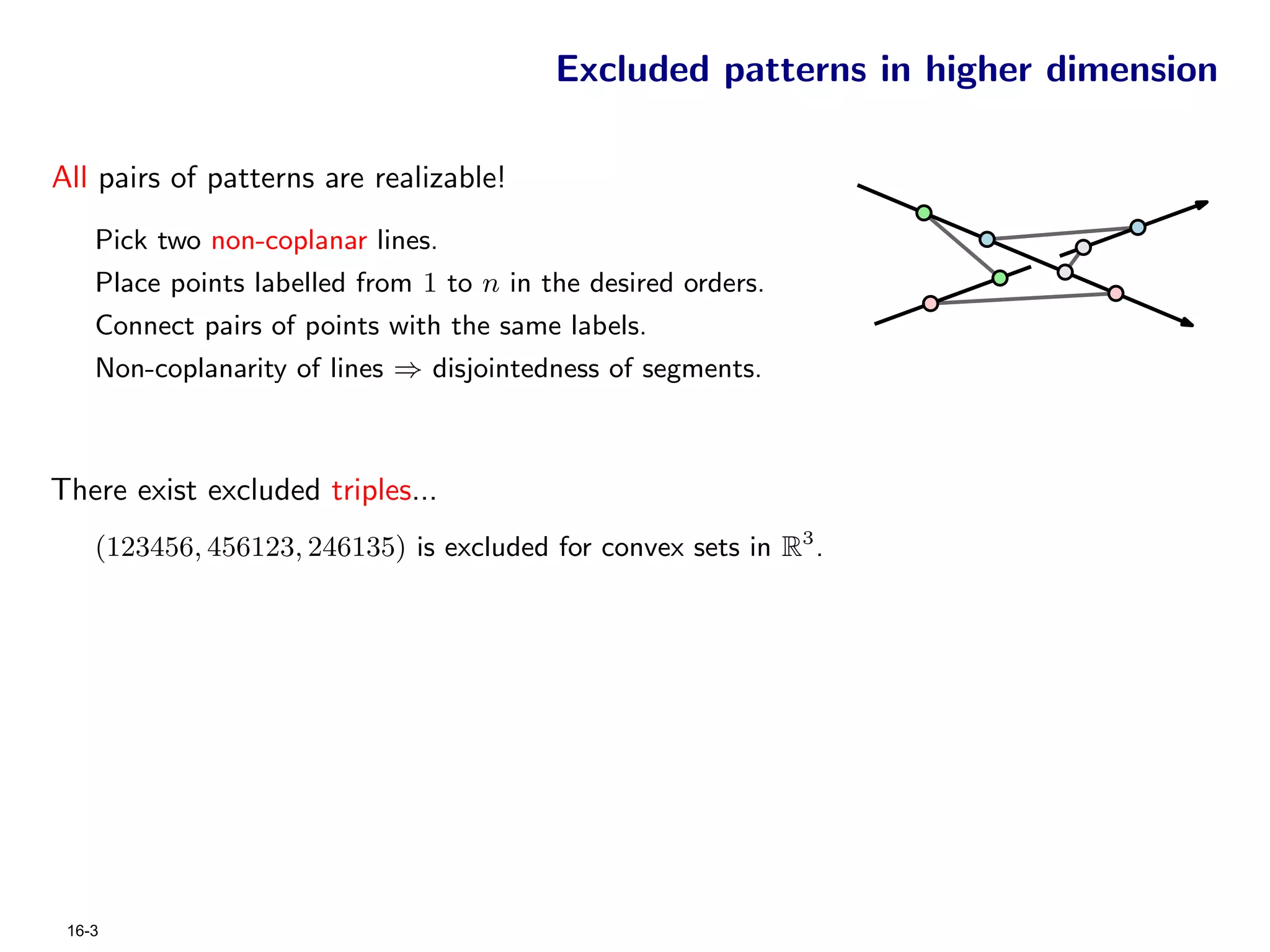 Excluded patterns in higher dimension

All pairs of patterns are realizable!

Pick two non-coplanar lines.

Place points labelled from $1$ to $n$ in the desired orders.

Connect pairs of points with the same labels.

Non-coplanarity of lines $\Rightarrow$ disjointedness of segments.

There exist excluded triples...

$(123456, 456123, 246135)$ is excluded for convex sets in $\mathbb{R}^3$.

16-3